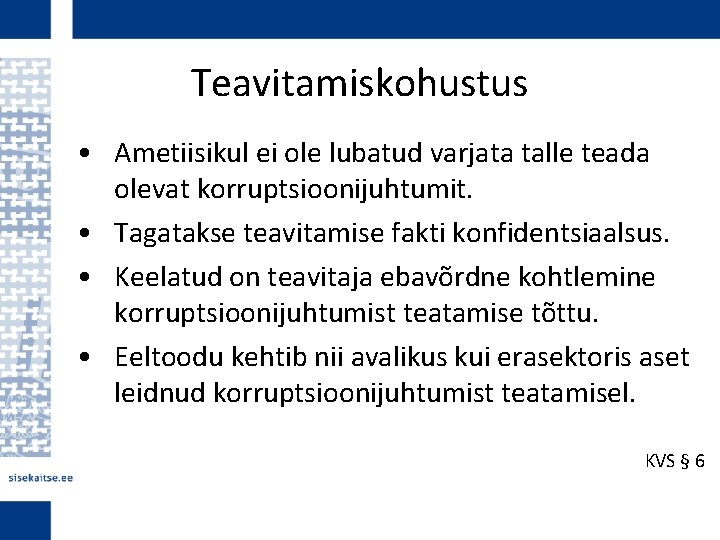 Teavitamiskohustus

• Ametiisikul ei ole lubatud varjata talle teada olevat korruptsioonijuhtumit.
• Tagatakse teavitamise fakti konfidentsiaalsus.
• Keelatud on teavitaja ebavõrdne kohtlemine korruptsioonijuhtumist teatamise tõttu.
• Eeltoodu kehtib nii avalikus kui erasektoris aset leidnud korruptsioonijuhtumist teatamisel.

KVS § 6

sisekaitse.ee